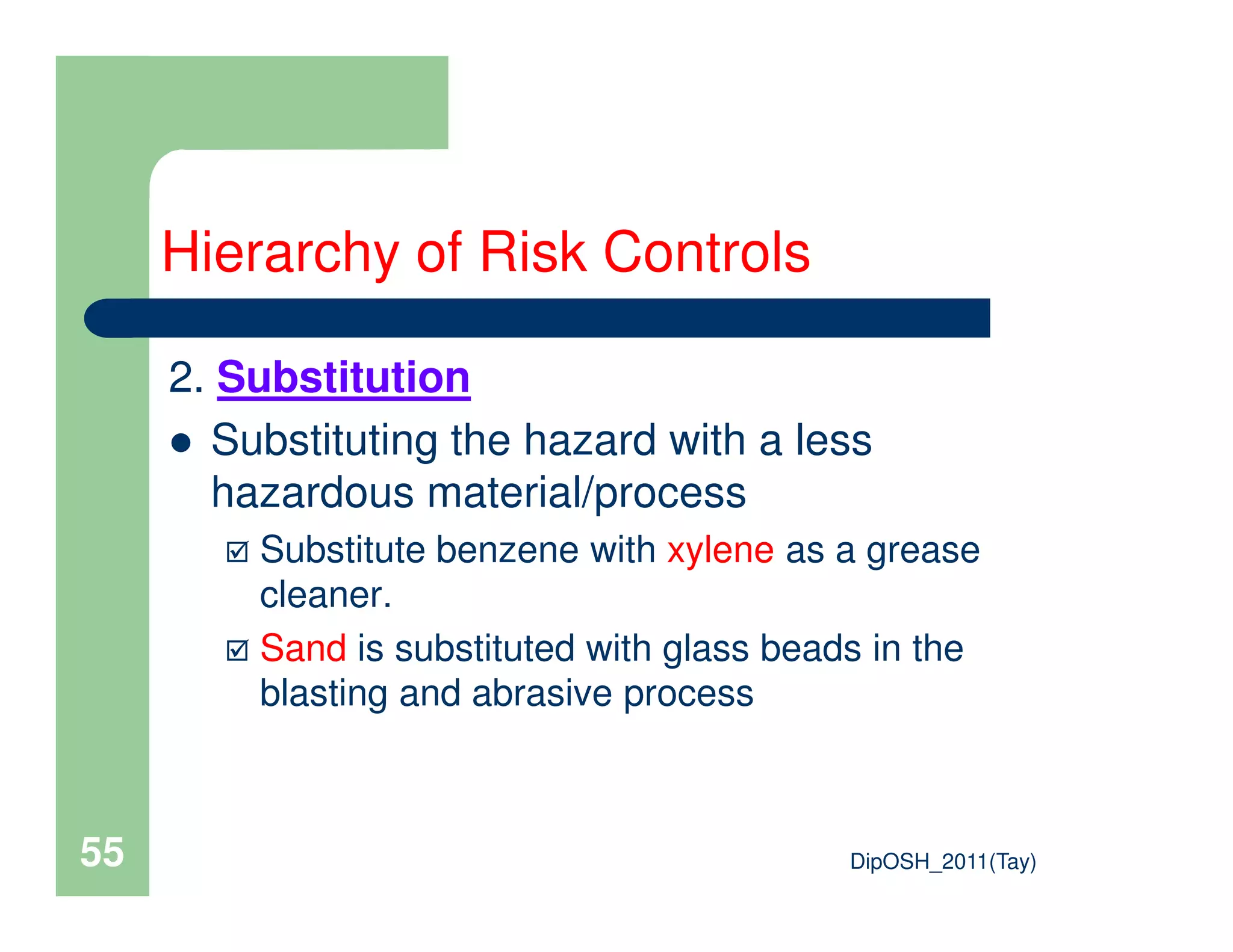 Hierarchy of Risk Controls

2. Substitution

● Substituting the hazard with a less hazardous material/process

☑ Substitute benzene with xylene as a grease cleaner.

☑ Sand is substituted with glass beads in the blasting and abrasive process

55

DipOSH_2011(Tay)